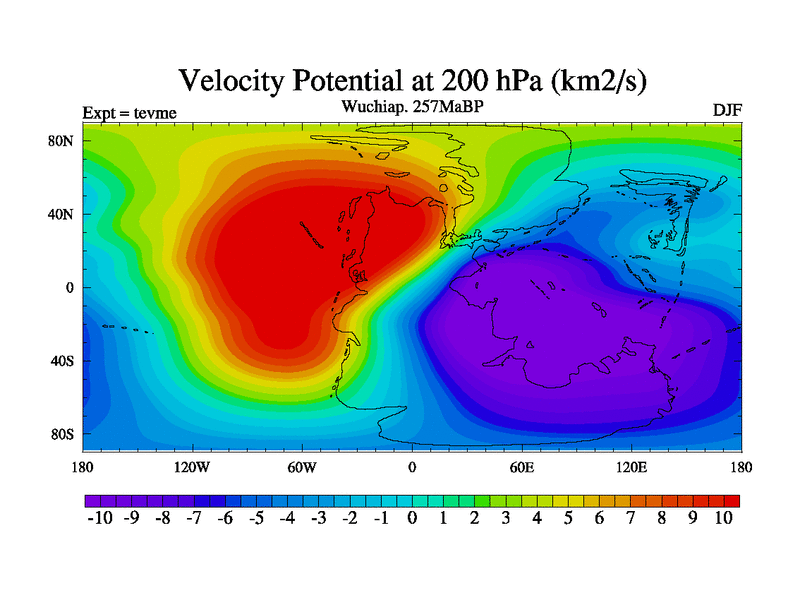 Velocity Potential at 200 hPa (km2/s)

Expt = tevme

Wuchiap. 257MaBP

DJF

80N
40N
0
40S
80S

180 120W 60W 0 60E 120E 180

-10 -9 -8 -7 -6 -5 -4 -3 -2 -1 0 1 2 3 4 5 6 7 8 9 10